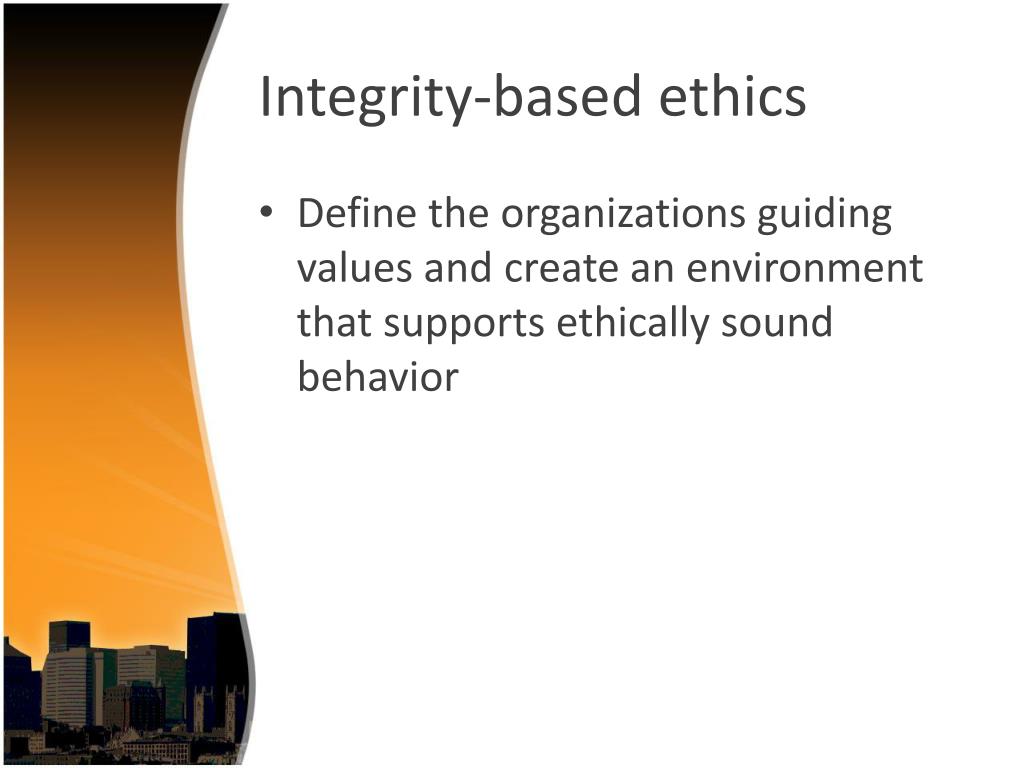 Integrity-based ethics

• Define the organizations guiding values and create an environment that supports ethically sound behavior